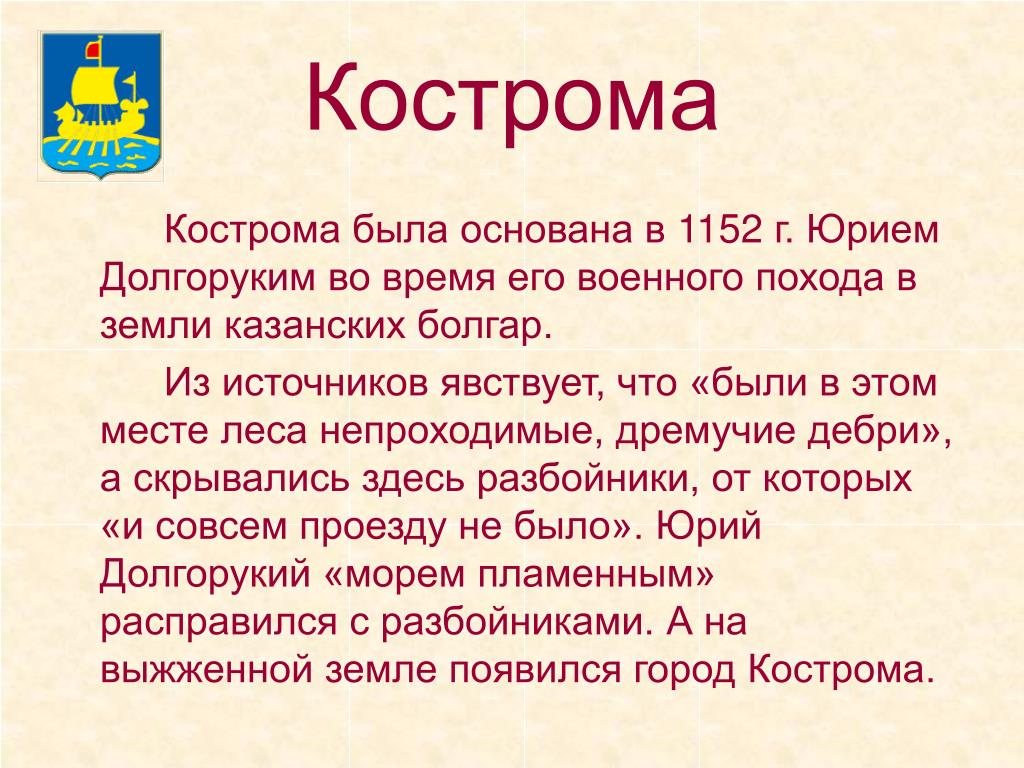 Кострома

Кострома была основана в 1152 г. Юрием Долгоруким во время его военного похода в земли казанских болгар.

Из источников явствует, что «были в этом месте леса непроходимые, дремучие дебри», а скрывались здесь разбойники, от которых «и совсем проезду не было». Юрий Долгорукий «морем пламенным» расправился с разбойниками. А на выжженной земле появился город Кострома.